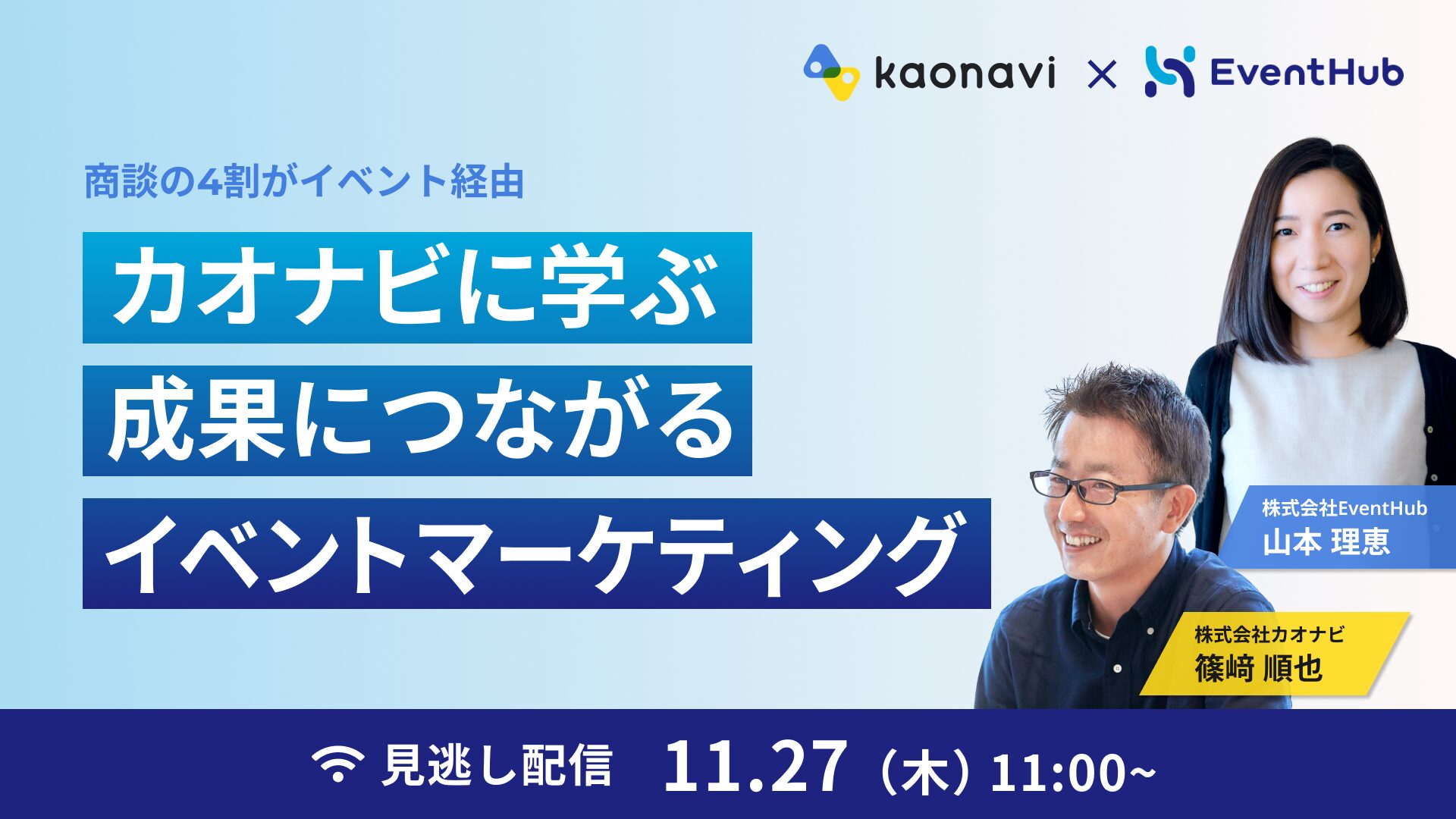 kaonavi × EventHub

商談の4割がイベント経由

カオナビに学ぶ
成果につながる
イベントマーケティング

株式会社EventHub
山本 理恵

株式会社カオナビ
篠﨑 順也

見逃し配信 11.27（木）11:00~